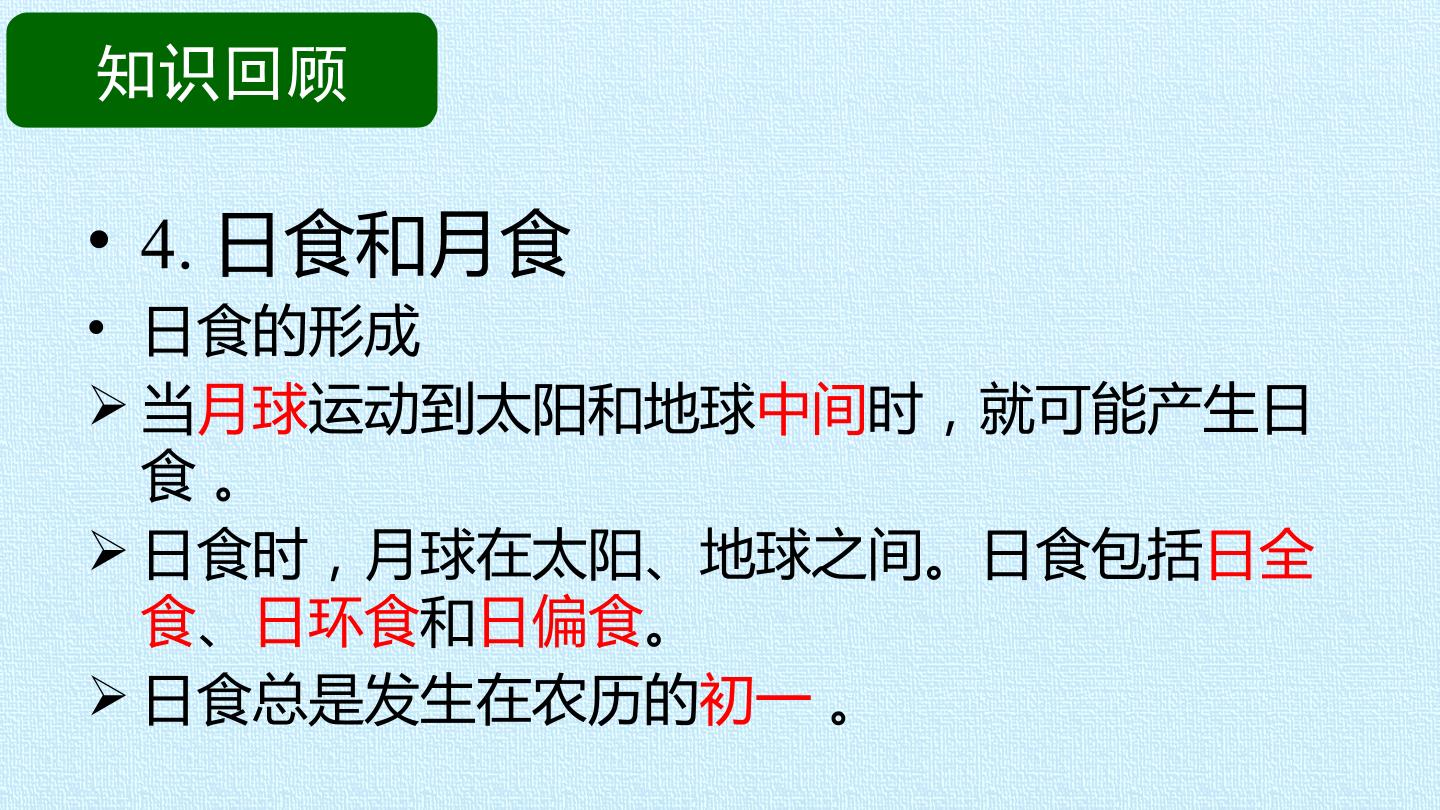 知识回顾

• 4.日食和月食

• 日食的形成

➢ 当月球运动到太阳和地球中间时，就可能产生日食。

➢ 日食时，月球在太阳、地球之间。日食包括日全食、日环食和日偏食。

➢ 日食总是发生在农历的初一。